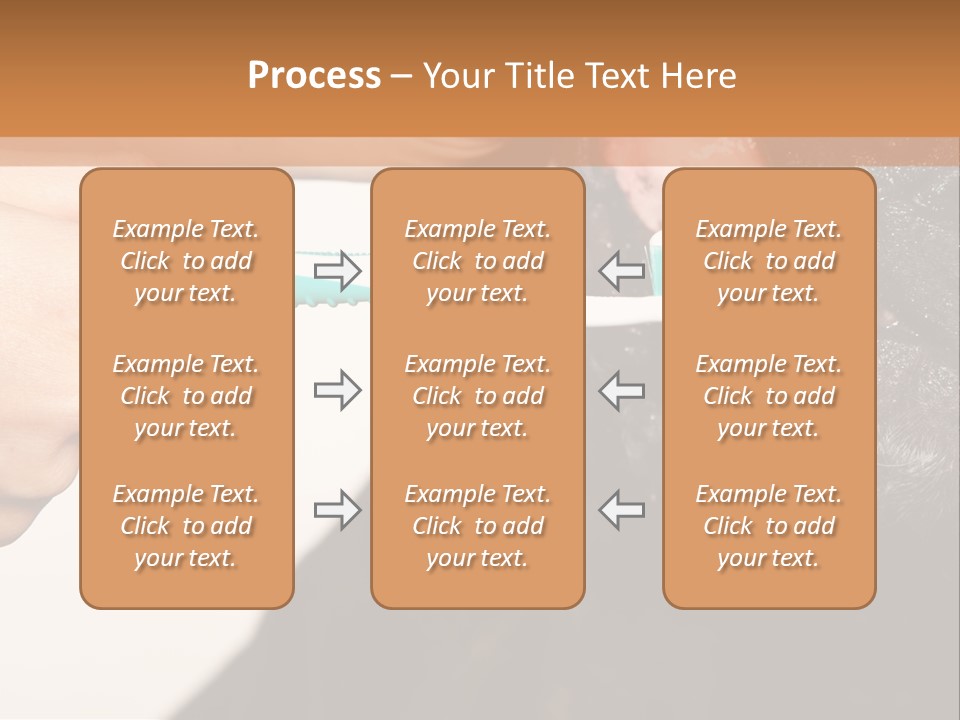 Process – Your Title Text Here

Example Text. Click to add your text.

Example Text. Click to add your text.

Example Text. Click to add your text.

Example Text. Click to add your text.

Example Text. Click to add your text.

Example Text. Click to add your text.

Example Text. Click to add your text.

Example Text. Click to add your text.

Example Text. Click to add your text.